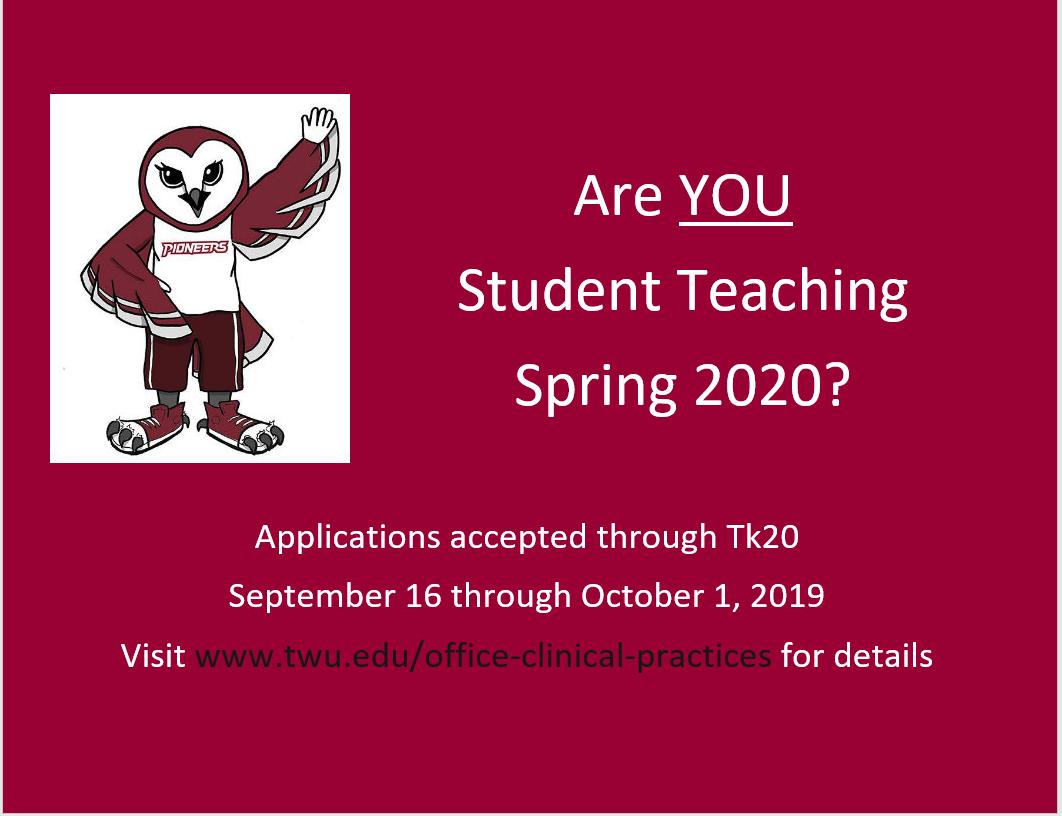 PIONEERS

Are YOU
Student Teaching
Spring 2020?

Applications accepted through Tk20
September 16 through October 1, 2019
Visit www.twu.edu/office-clinical-practices for details